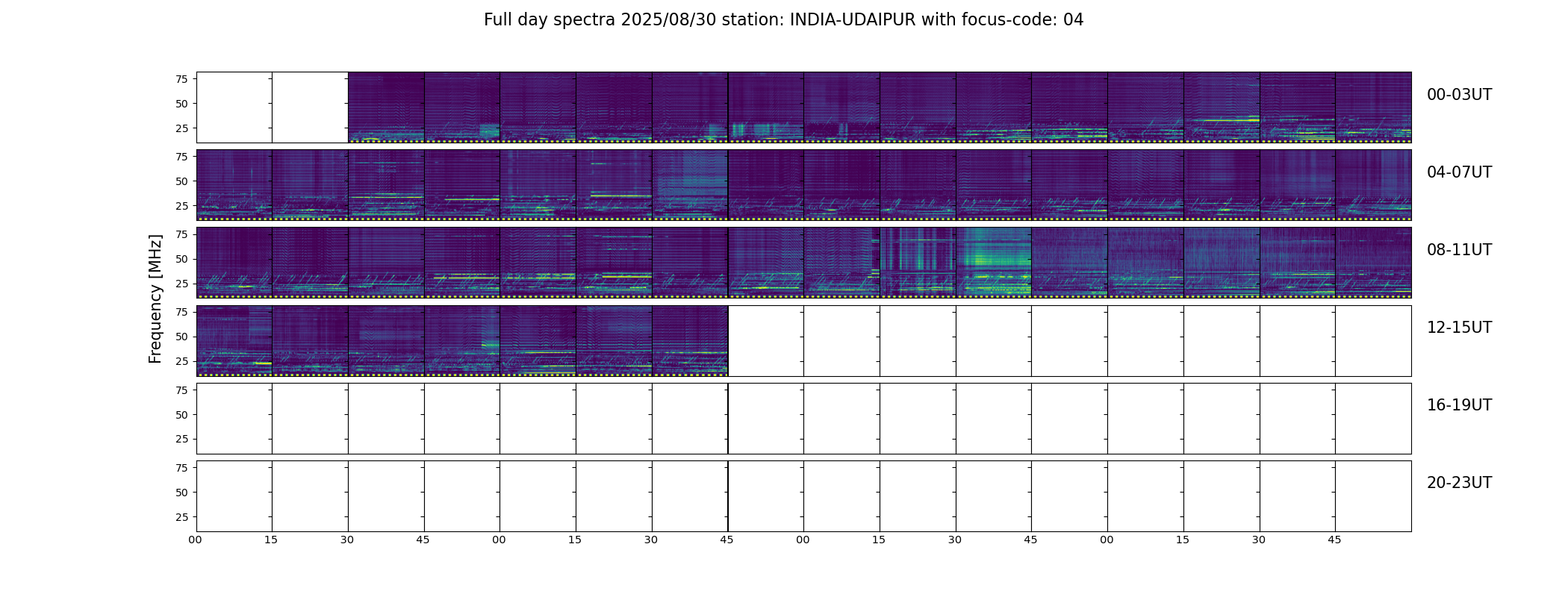 Full day spectra 2025/08/30 station: INDIA-UDAIPUR with focus-code: 04

Frequency [MHz]

75
50
25

00-03UT

75
50
25

04-07UT

75
50
25

08-11UT

75
50
25

12-15UT

75
50
25

16-19UT

75
50
25

20-23UT

00 15 30 45 00 15 30 45 00 15 30 45 00 15 30 45